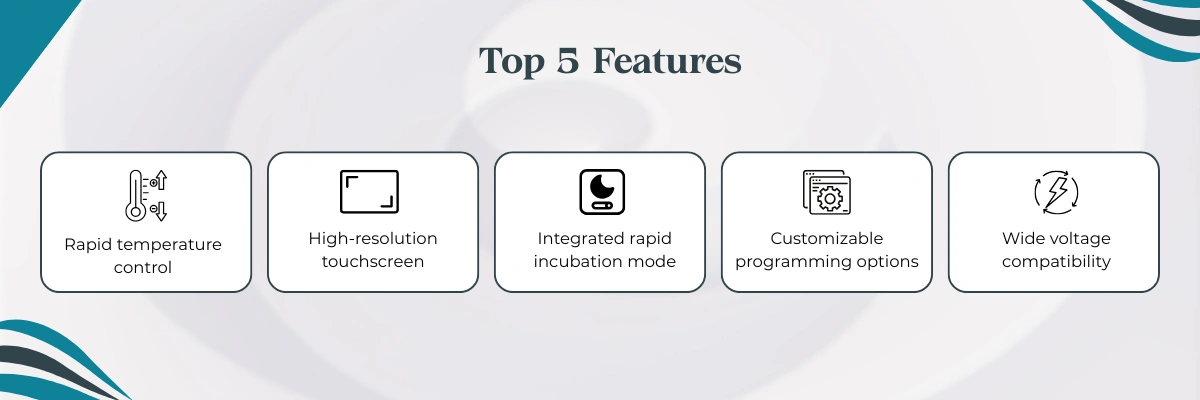 Top 5 Features

Rapid temperature control

High-resolution touchscreen

Integrated rapid incubation mode

Customizable programming options

Wide voltage compatibility